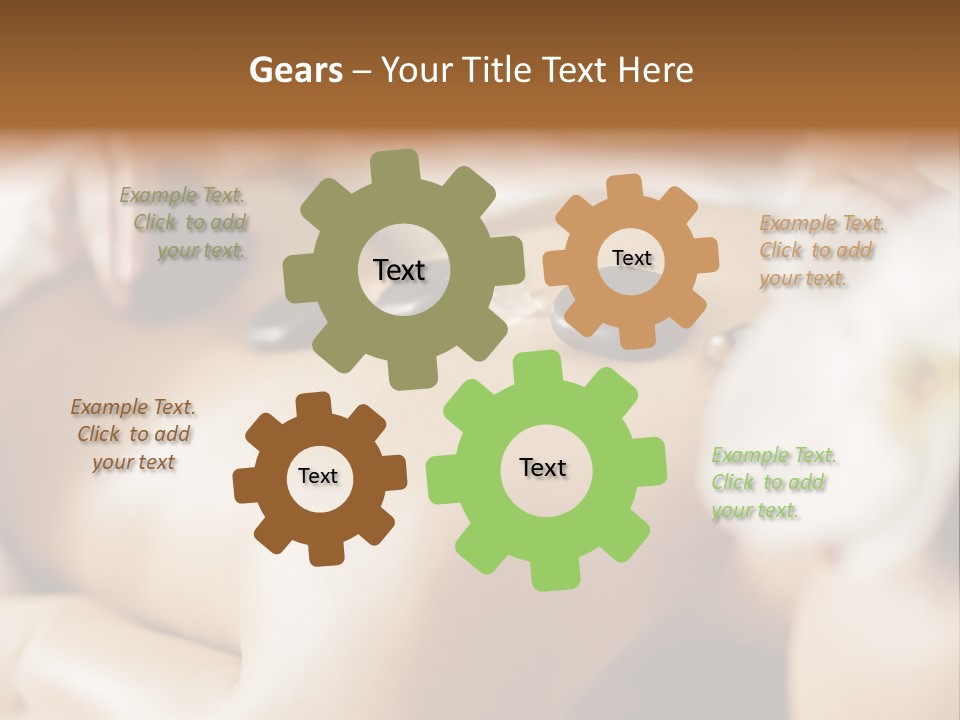 Gears – Your Title Text Here

Example Text. Click to add your text.

Text

Text

Example Text. Click to add your text.

Example Text. Click to add your text

Text

Text

Example Text. Click to add your text.